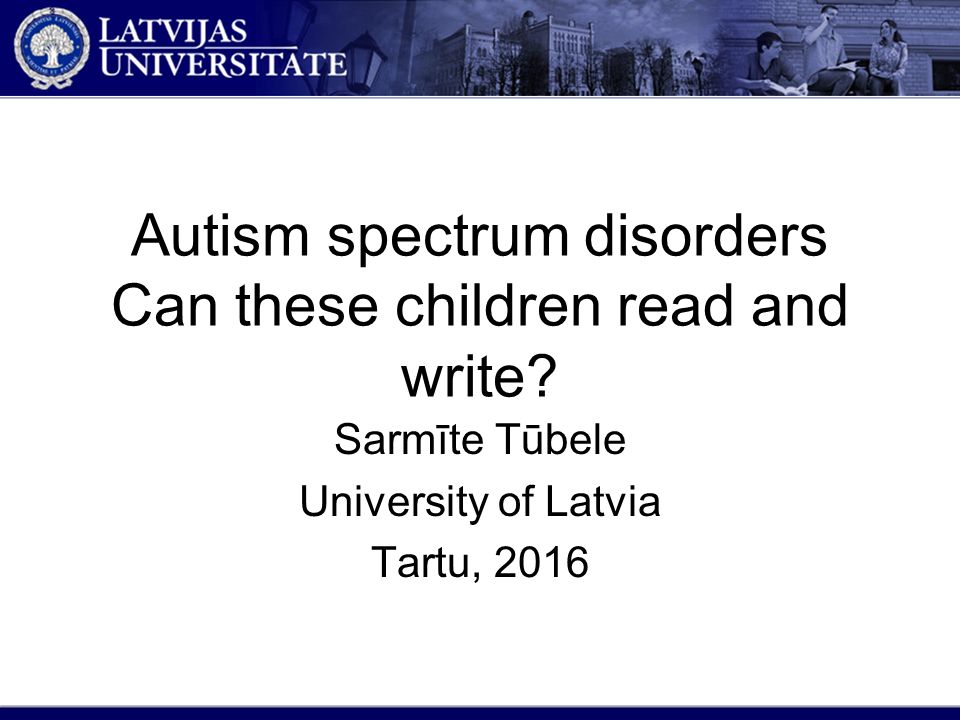 LATVIJAS UNIVERSITATE

Autism spectrum disorders Can these children read and write?

Sarmīte Tūbele

University of Latvia

Tartu, 2016